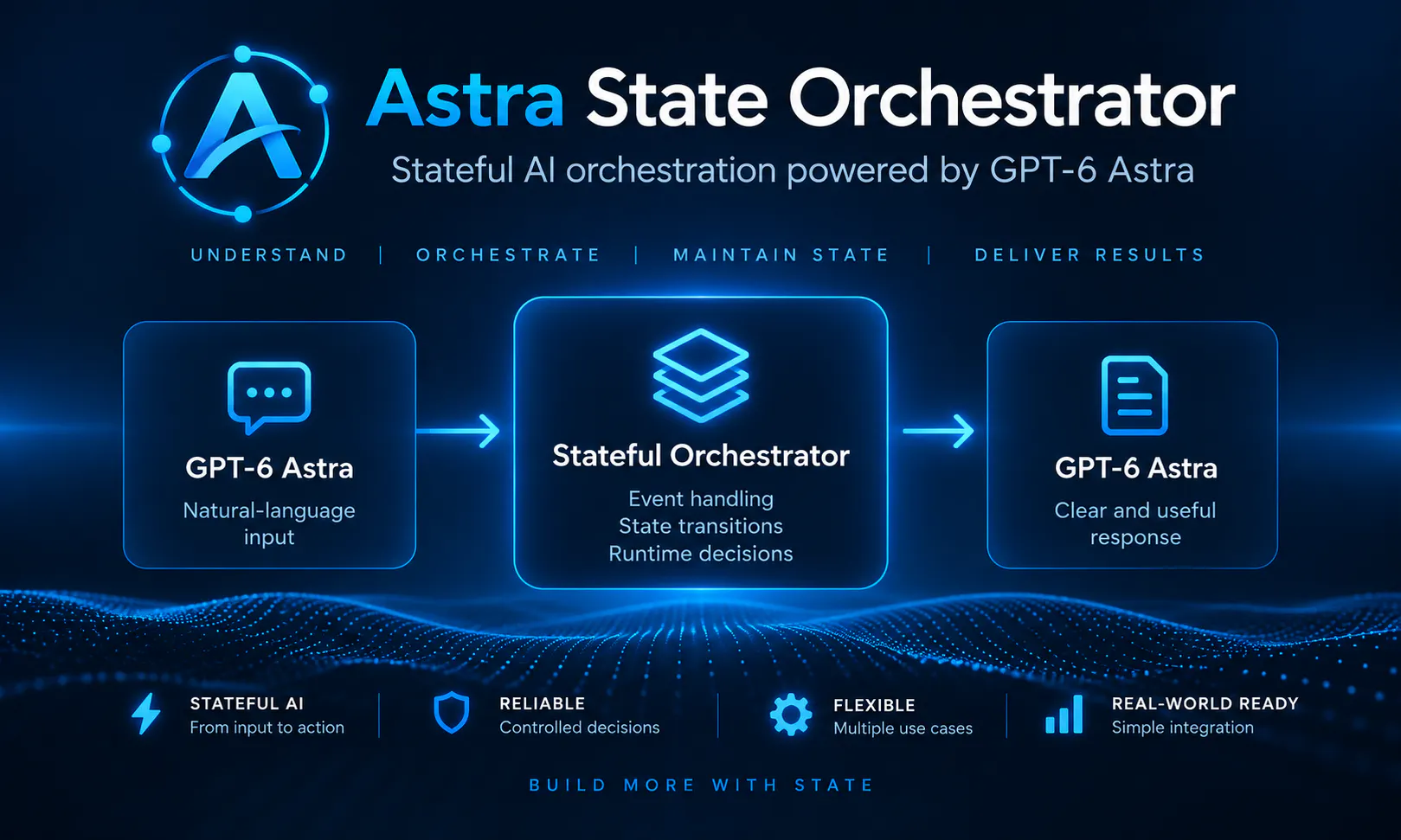 Astra State Orchestrator

Stateful AI orchestration powered by GPT-6 Astra

UNDERSTAND | ORCHESTRATE | MAINTAIN STATE | DELIVER RESULTS

GPT-6 Astra
Natural-language input

Stateful Orchestrator
Event handling
State transitions
Runtime decisions

GPT-6 Astra
Clear and useful response

STATEFUL AI
From input to action

RELIABLE
Controlled decisions

FLEXIBLE
Multiple use cases

REAL-WORLD READY
Simple integration

BUILD MORE WITH STATE